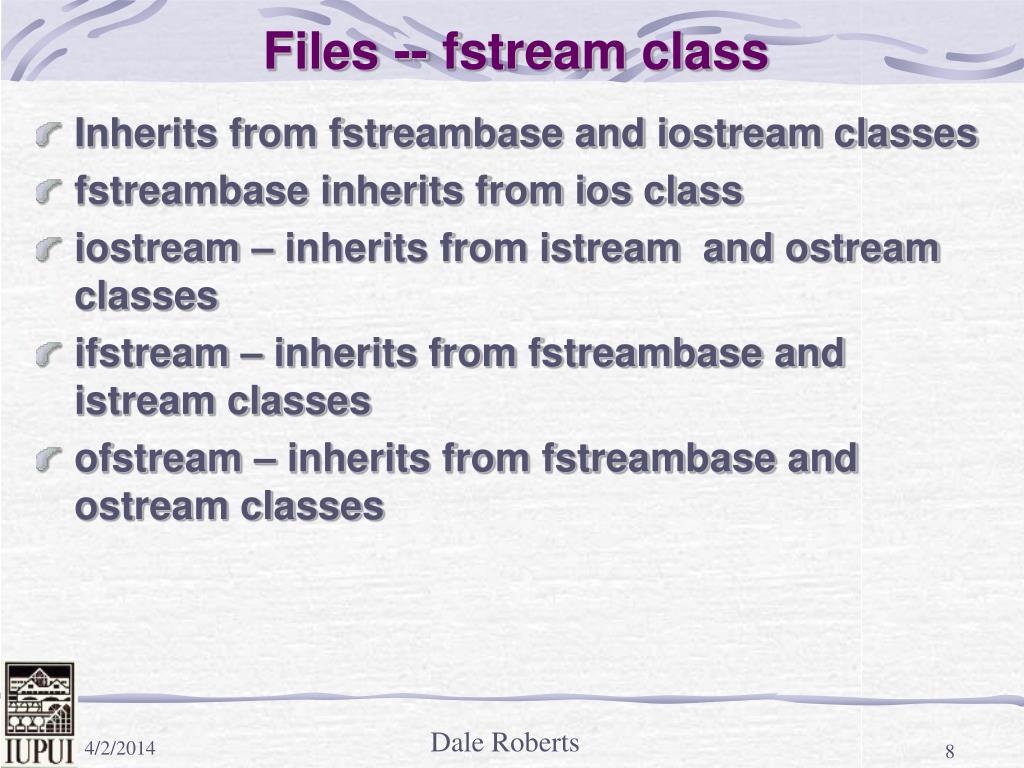 Files -- fstream class

Inherits from fstreambase and iostream classes

fstreambase inherits from ios class

iostream – inherits from istream and ostream classes

ifstream – inherits from fstreambase and istream classes

ofstream – inherits from fstreambase and ostream classes

IUPUI

4/2/2014

Dale Roberts

8